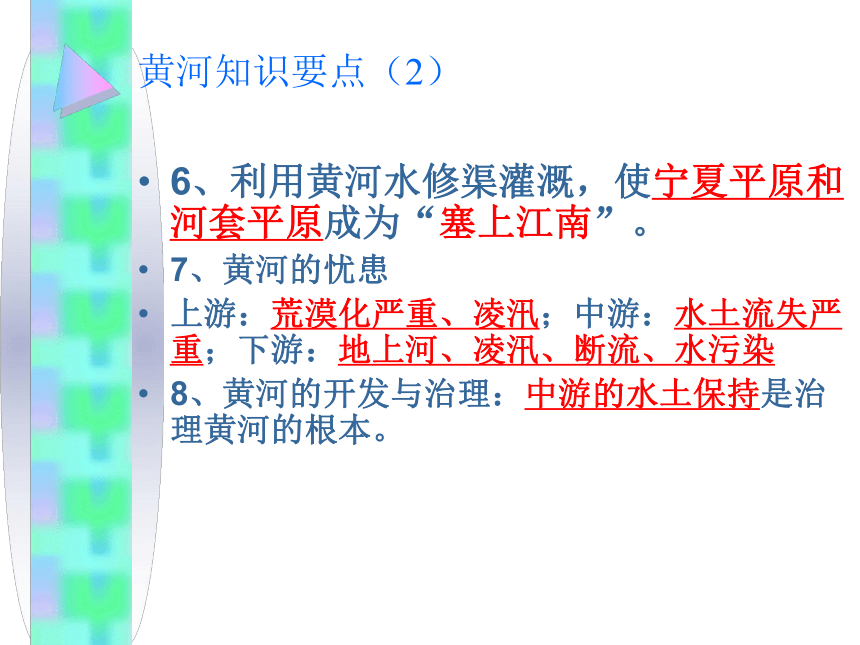 黄河知识要点（2）

• 6、利用黄河水修渠灌溉，使宁夏平原和河套平原成为“塞上江南”。
• 7、黄河的忧患
• 上游：荒漠化严重、凌汛；中游：水土流失严重；下游：地上河、凌汛、断流、水污染
• 8、黄河的开发与治理：中游的水土保持是治理黄河的根本。